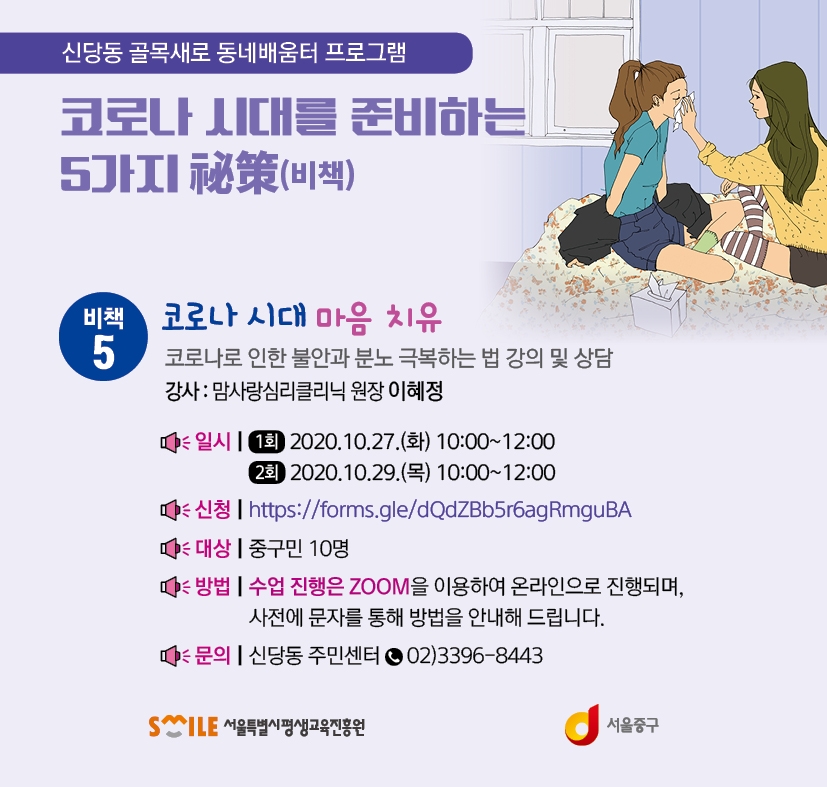 신당동 골목새로 동네배움터 프로그램

코로나 시대를 준비하는 5가지 祕策(비책)

비책 5

코로나 시대 마음 치유

코로나로 인한 불안과 분노 극복하는 법 강의 및 상담

강사 : 맘사랑심리클리닉 원장 이혜정

일시 | 1회 2020.10.27.(화) 10:00~12:00
2회 2020.10.29.(목) 10:00~12:00

신청 | https://forms.gle/dQdZBb5r6agRmguBA

대상 | 중구민 10명

방법 | 수업 진행은 ZOOM을 이용하여 온라인으로 진행되며, 사전에 문자를 통해 방법을 안내해 드립니다.

문의 | 신당동 주민센터 02)3396-8443

SMILE 서울특별시평생교육진흥원

서울중구